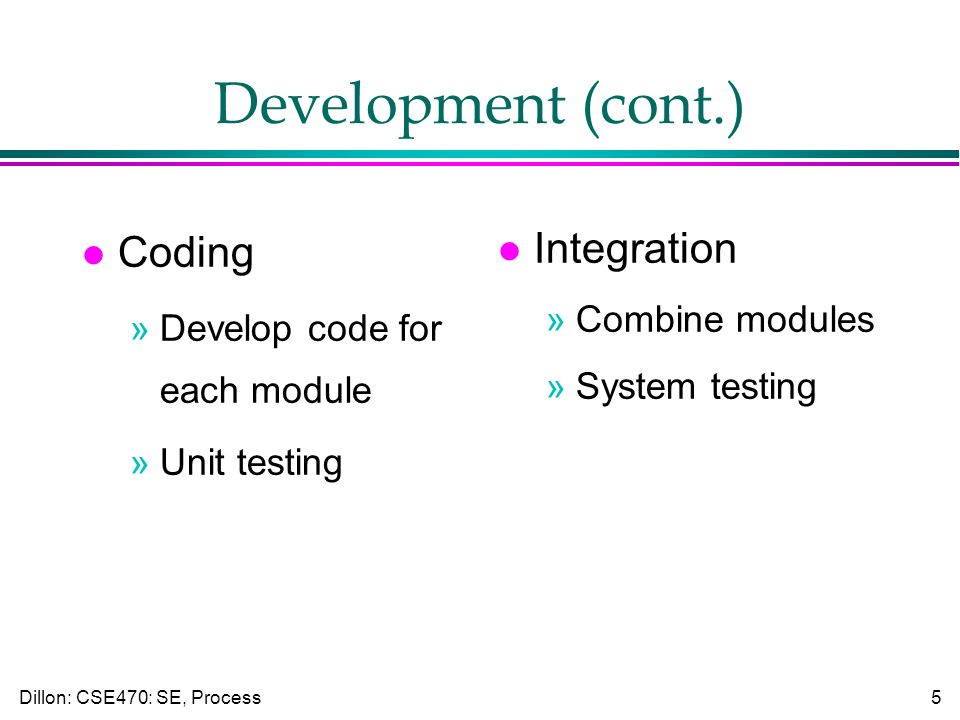 Development (cont.)

● Coding

» Develop code for each module

» Unit testing

● Integration

» Combine modules

» System testing

Dillon: CSE470: SE, Process

5